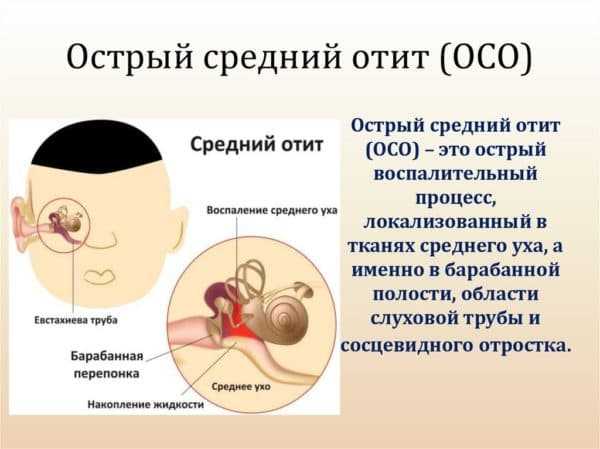 Острый средний отит (ОСО)

Средний отит

Воспаление среднего уха

Евстахиева труба

Барабанная перепонка

Среднее ухо

Накопление жидкости

Острый средний отит (ОСО) – это острый воспалительный процесс, локализованный в тканях среднего уха, а именно в барабанной полости, области слуховой трубы и сосцевидного отростка.